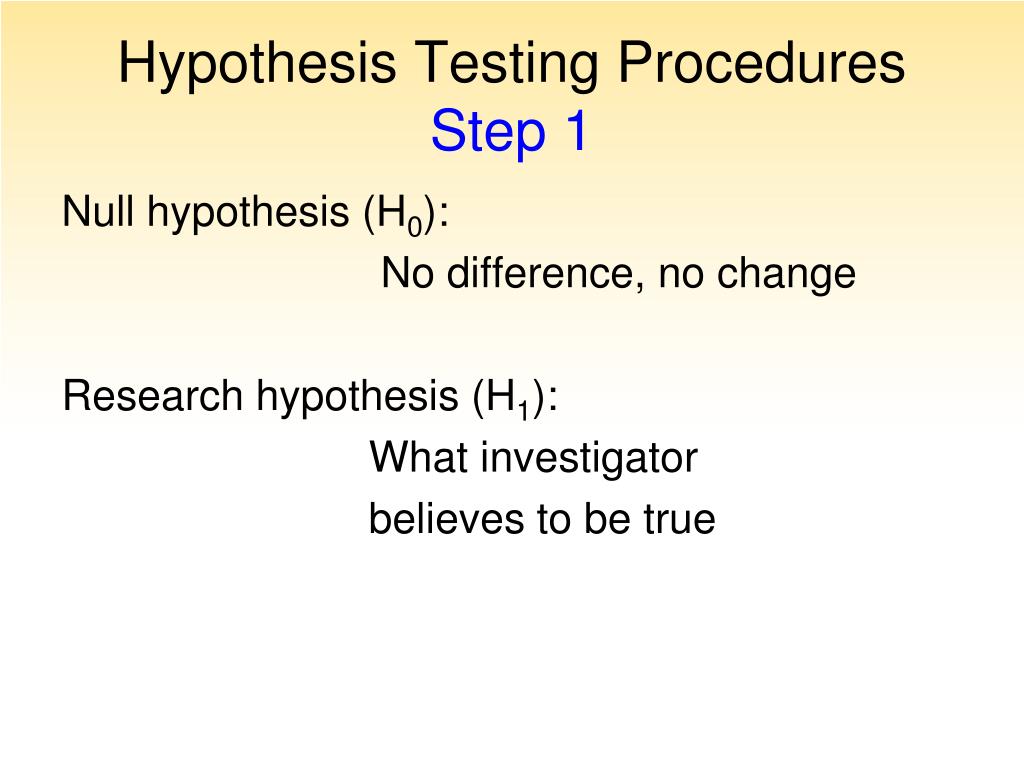 Hypothesis Testing Procedures
Step 1

Null hypothesis ($H_0$):
No difference, no change

Research hypothesis ($H_1$):
What investigator believes to be true